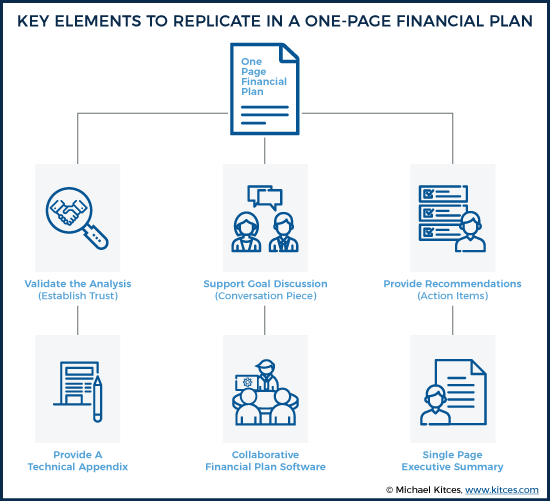 KEY ELEMENTS TO REPLICATE IN A ONE-PAGE FINANCIAL PLAN

One Page Financial Plan

Validate the Analysis
(Establish Trust)

Support Goal Discussion
(Conversation Piece)

Provide Recommendations
(Action Items)

Provide A
Technical Appendix

Collaborative
Financial Plan Software

Single Page
Executive Summary

© Michael Kitces, www.kitces.com